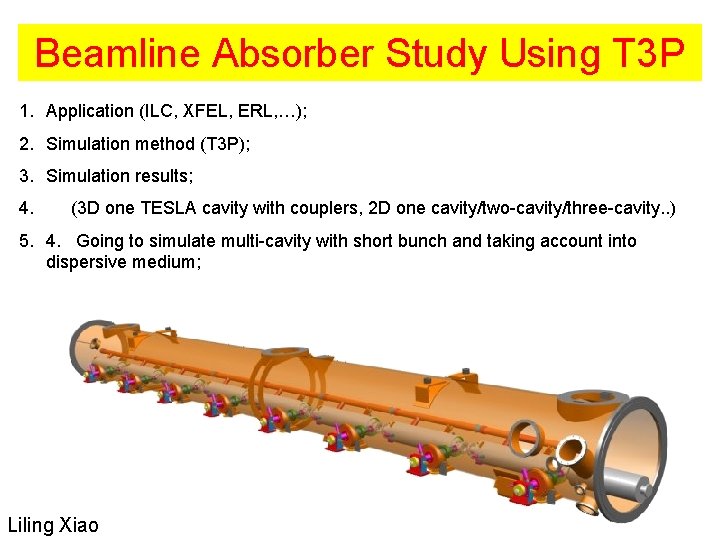 Beamline Absorber Study Using T3P

1. Application (ILC, XFEL, ERL,…);

2. Simulation method (T3P);

3. Simulation results;

4. (3D one TESLA cavity with couplers, 2D one cavity/two-cavity/three-cavity..)

5. 4. Going to simulate multi-cavity with short bunch and taking account into dispersive medium;

Liling Xiao